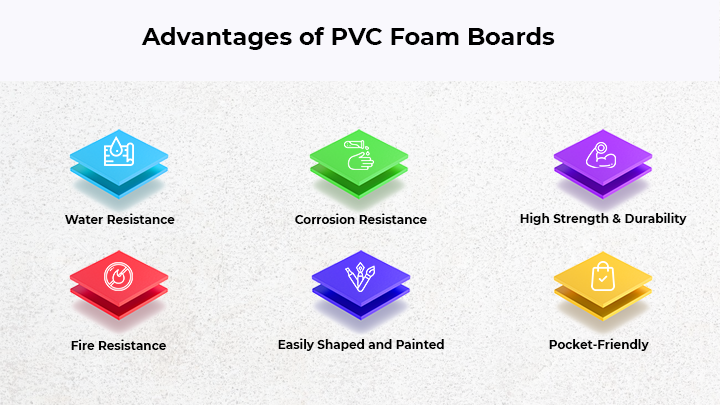 Advantages of PVC Foam Boards

Water Resistance

Corrosion Resistance

High Strength & Durability

Fire Resistance

Easily Shaped and Painted

Pocket-Friendly